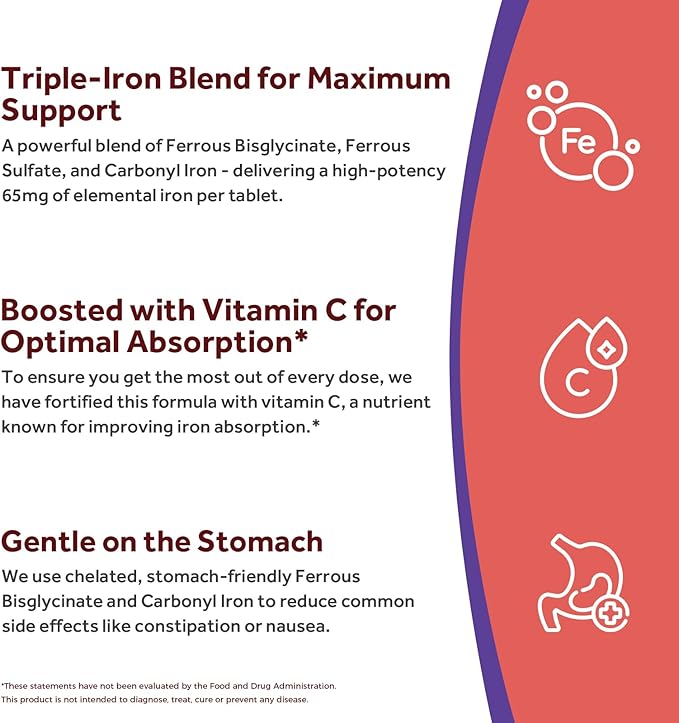 Triple-Iron Blend for Maximum Support

A powerful blend of Ferrous Bisglycinate, Ferrous Sulfate, and Carbonyl Iron - delivering a high-potency 65mg of elemental iron per tablet.

Fe

Boosted with Vitamin C for Optimal Absorption*

To ensure you get the most out of every dose, we have fortified this formula with vitamin C, a nutrient known for improving iron absorption.*

C

Gentle on the Stomach

We use chelated, stomach-friendly Ferrous Bisglycinate and Carbonyl Iron to reduce common side effects like constipation or nausea.

*These statements have not been evaluated by the Food and Drug Administration. This product is not intended to diagnose, treat, cure or prevent any disease.